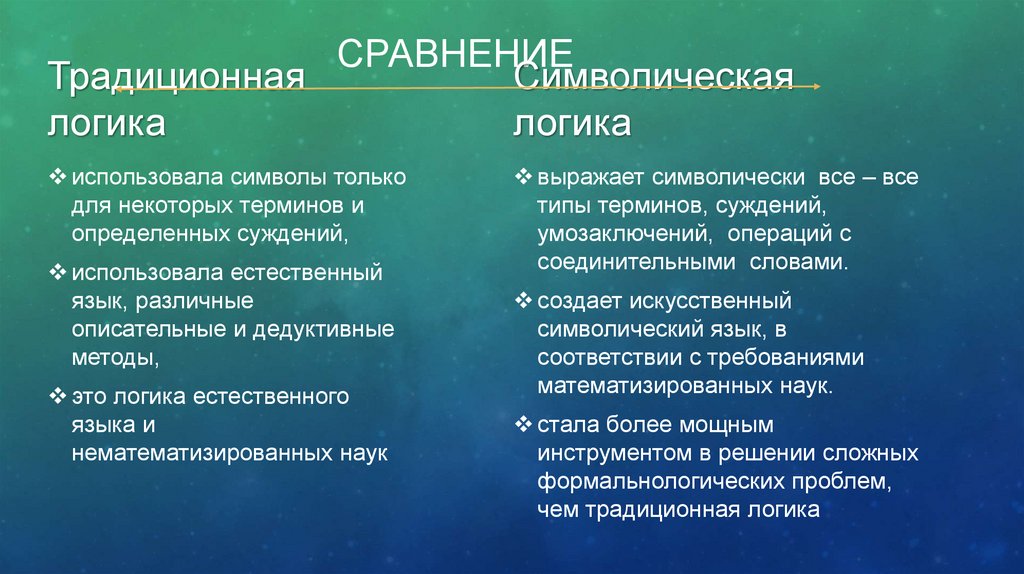 СРАВНЕНИЕ

Традиционная логика

❖ использовала символы только для некоторых терминов и определенных суждений,

❖ использовала естественный язык, различные описательные и дедуктивные методы,

❖ это логика естественного языка и нематематизированных наук

Символическая логика

❖ выражает символически все – все типы терминов, суждений, умозаключений, операций с соединительными словами.

❖ создает искусственный символический язык, в соответствии с требованиями математизированных наук.

❖ стала более мощным инструментом в решении сложных формальнологических проблем, чем традиционная логика